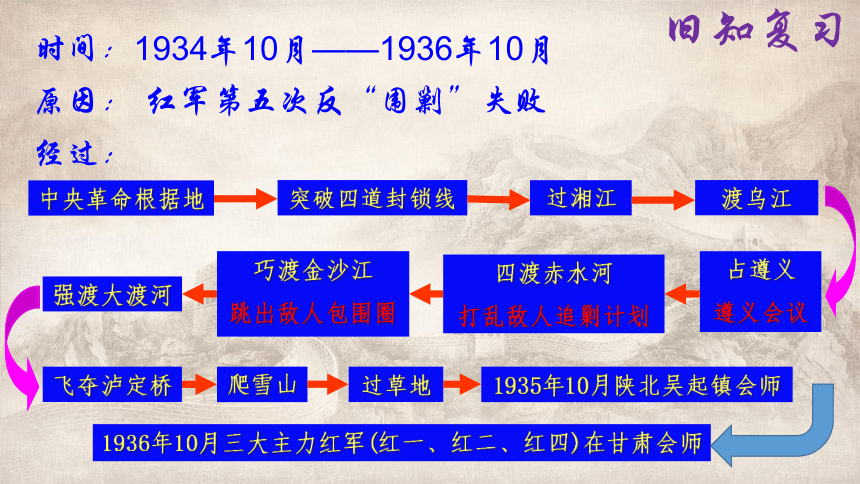 旧知复习

时间：1934年10月——1936年10月

原因：红军第五次反“围剿”失败

经过：

中央革命根据地

突破四道封锁线

过湘江

渡乌江

占遵义
遵义会议

四渡赤水河
打乱敌人追剿计划

巧渡金沙江
跳出敌人包围圈

强渡大渡河

飞夺泸定桥

爬雪山

过草地

1935年10月陕北吴起镇会师

1936年10月三大主力红军(红一、红二、红四)在甘肃会师